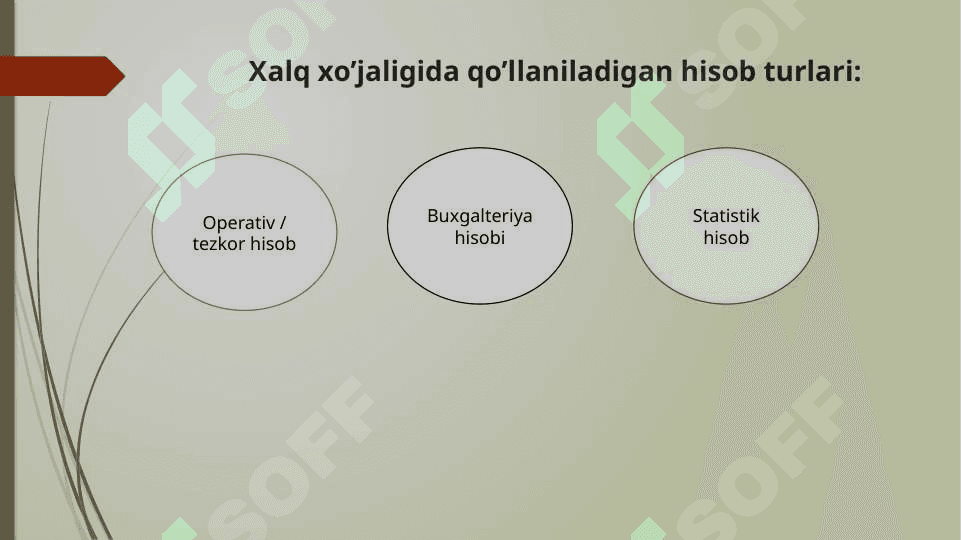 Xalq xo’jaligida qo’llaniladigan hisob turlari:

Operativ / tezkor hisob

Buxgalteriya hisobi

Statistik hisob

SOFF SOFF SOFF SOFF